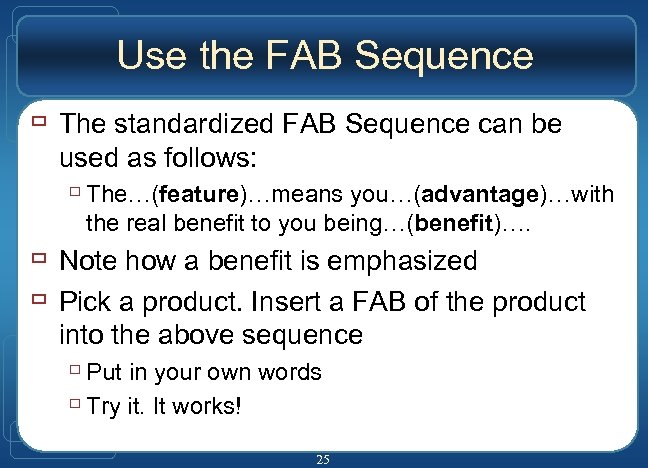 Use the FAB Sequence

The standardized FAB Sequence can be used as follows:

The…(feature)…means you…(advantage)…with the real benefit to you being…(benefit)….

Note how a benefit is emphasized

Pick a product. Insert a FAB of the product into the above sequence

Put in your own words

Try it. It works!

25